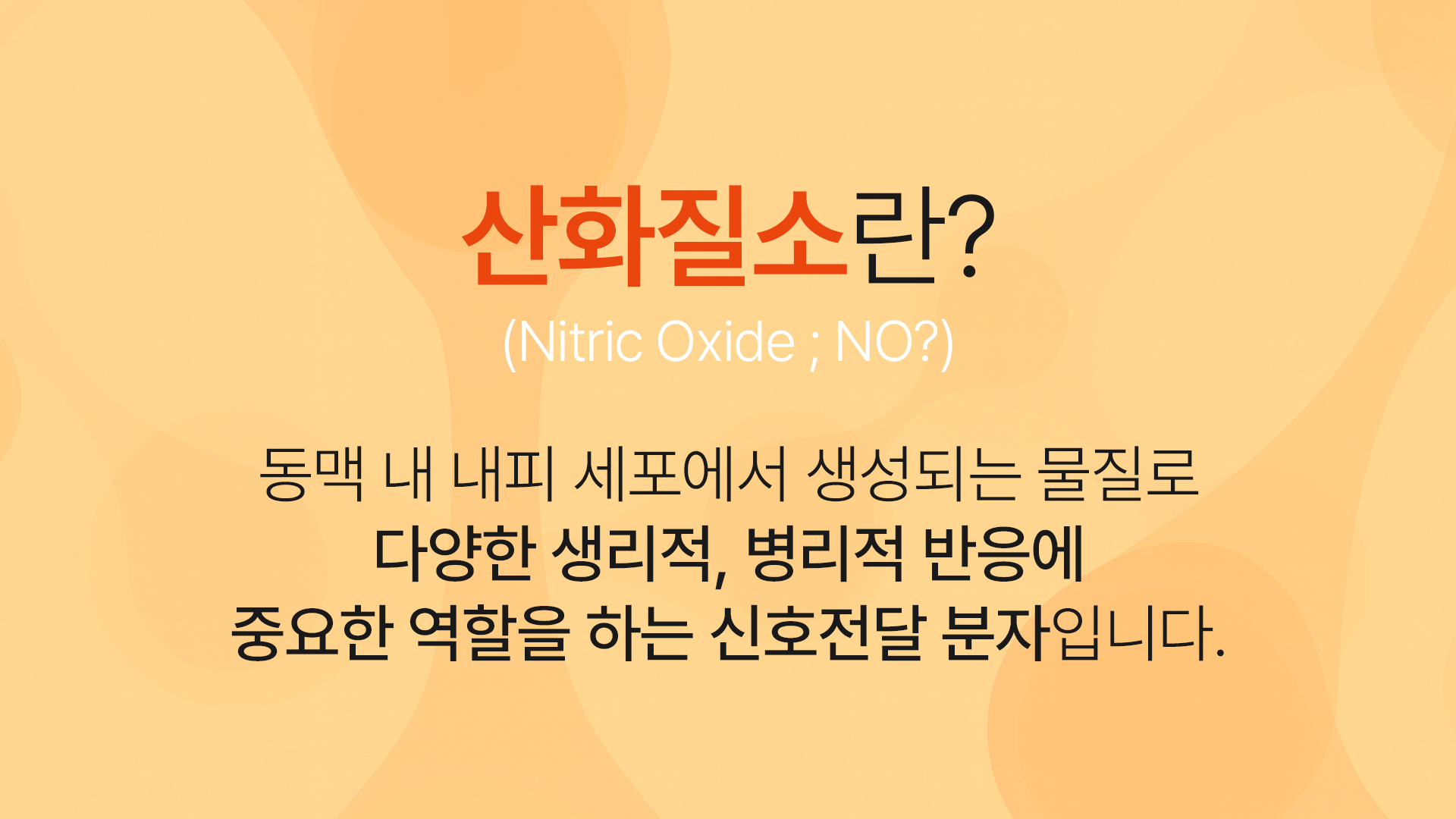 산화질소란?

(Nitric Oxide ; NO?)

동맥 내 내피 세포에서 생성되는 물질로 다양한 생리적, 병리적 반응에 중요한 역할을 하는 신호전달 분자입니다.